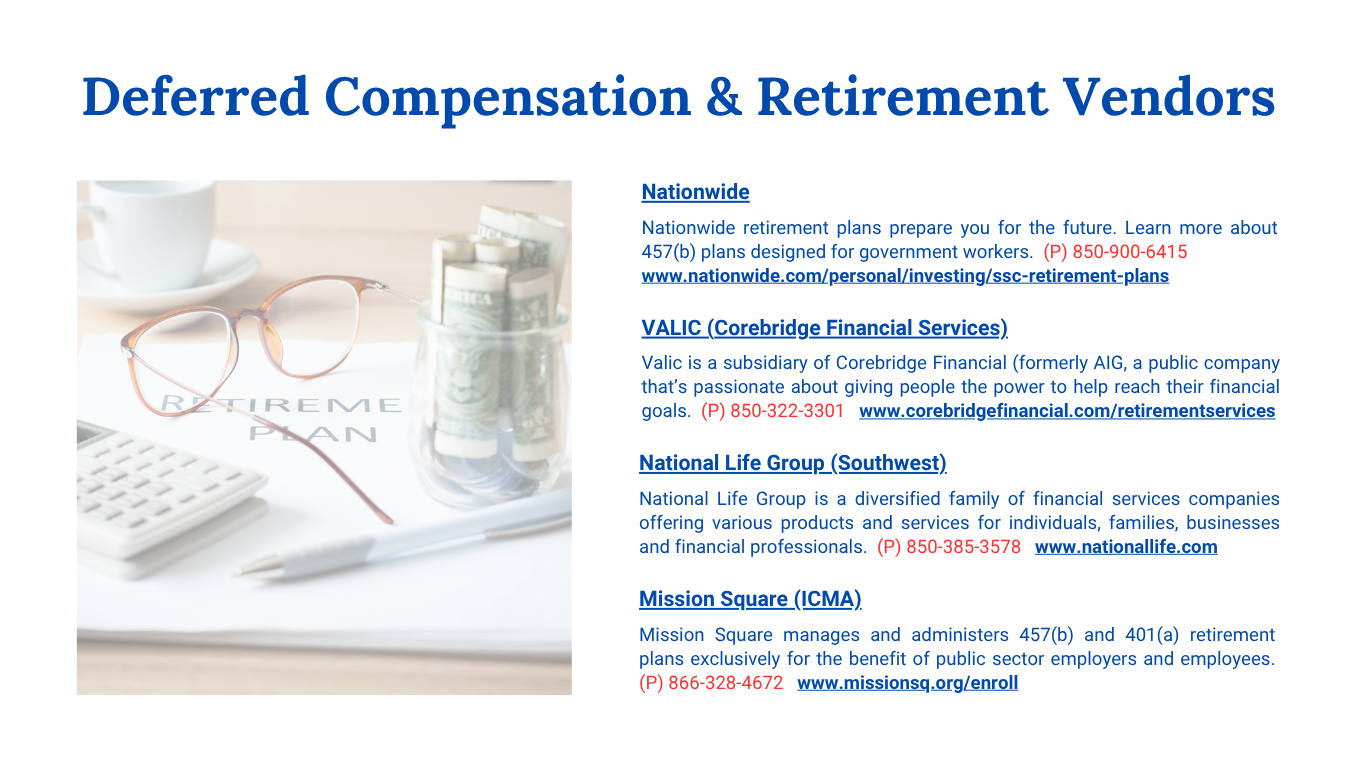 Deferred Compensation & Retirement Vendors

RETIREME
PLAN

Nationwide

Nationwide retirement plans prepare you for the future. Learn more about 457(b) plans designed for government workers. (P) 850-900-6415 www.nationwide.com/personal/investing/ssc-retirement-plans

VALIC (Corebridge Financial Services)

Valic is a subsidiary of Corebridge Financial (formerly AIG, a public company that's passionate about giving people the power to help reach their financial goals. (P) 850-322-3301 www.corebridgefinancial.com/retirementservices

National Life Group (Southwest)

National Life Group is a diversified family of financial services companies offering various products and services for individuals, families, businesses and financial professionals. (P) 850-385-3578 www.nationallife.com

Mission Square (ICMA)

Mission Square manages and administers 457(b) and 401(a) retirement plans exclusively for the benefit of public sector employers and employees. (P) 866-328-4672 www.missionsq.org/enroll